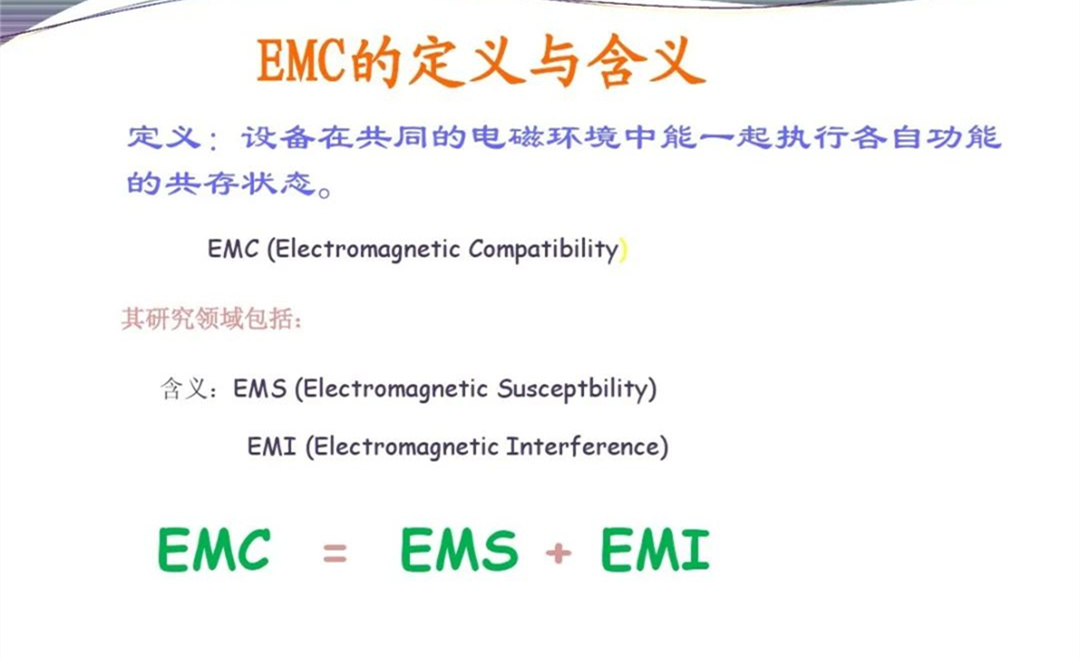 EMC的定义与含义

定义：设备在共同的电磁环境中能一起执行各自功能的共存状态。

EMC (Electromagnetic Compatibility)

其研究领域包括：

含义：EMS (Electromagnetic Susceptbility)

EMI (Electromagnetic Interference)

EMC = EMS + EMI